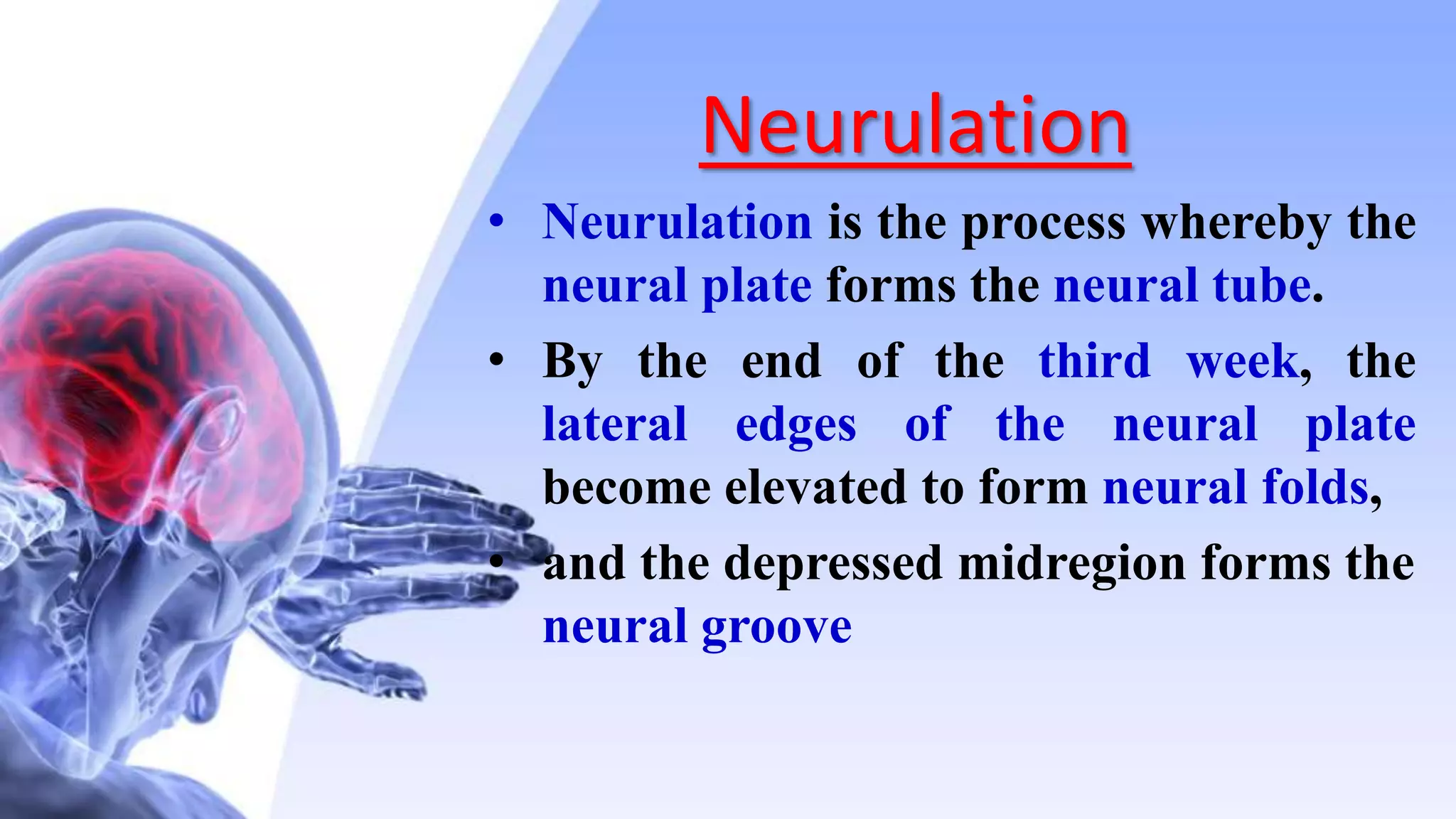 Neurulation

• Neurulation is the process whereby the neural plate forms the neural tube.

• By the end of the third week, the lateral edges of the neural plate become elevated to form neural folds,

• and the depressed midregion forms the neural groove